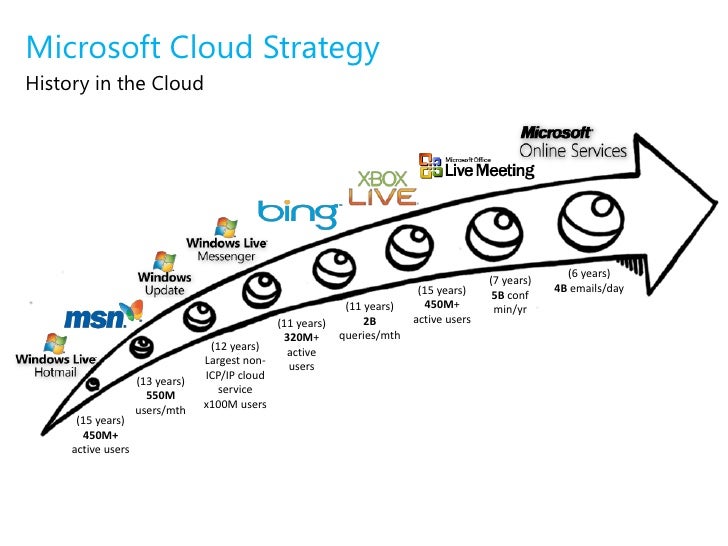 Microsoft Cloud Strategy
History in the Cloud

Windows Live Hotmail
(15 years)
450M+
active users

msn
(13 years)
550M
users/mth

Windows Update
(12 years)
Largest non-ICP/IP cloud service
x100M users

Windows Live Messenger
(11 years)
320M+
active users

bing
(11 years)
2B
queries/mth

XBOX LIVE
(15 years)
450M+
active users

Microsoft Office Live Meeting
(7 years)
5B conf min/yr

Microsoft Online Services
(6 years)
4B emails/day